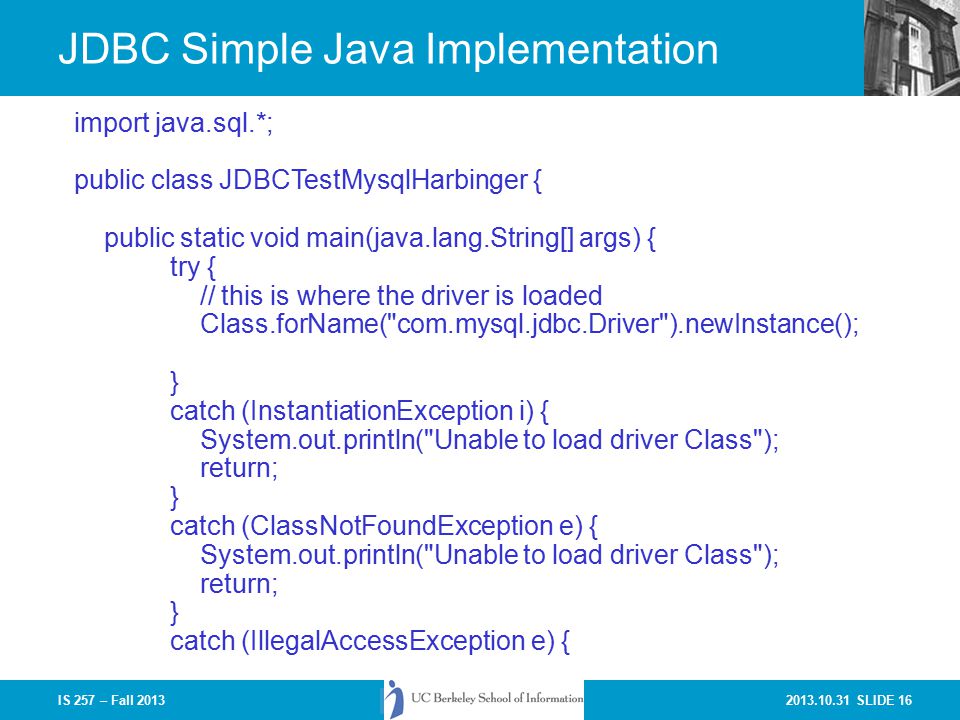 JDBC Simple Java Implementation

import java.sql.*;

public class JDBCTestMysqlHarbinger {

public static void main(java.lang.String[] args) {
try {
// this is where the driver is loaded
Class.forName("com.mysql.jdbc.Driver").newInstance();

}
catch (InstantiationException i) {
System.out.println("Unable to load driver Class");
return;
}
catch (ClassNotFoundException e) {
System.out.println("Unable to load driver Class");
return;
}
catch (IllegalAccessException e) {

IS 257 – Fall 2013

UC Berkeley School of Information

2013.10.31 SLIDE 16